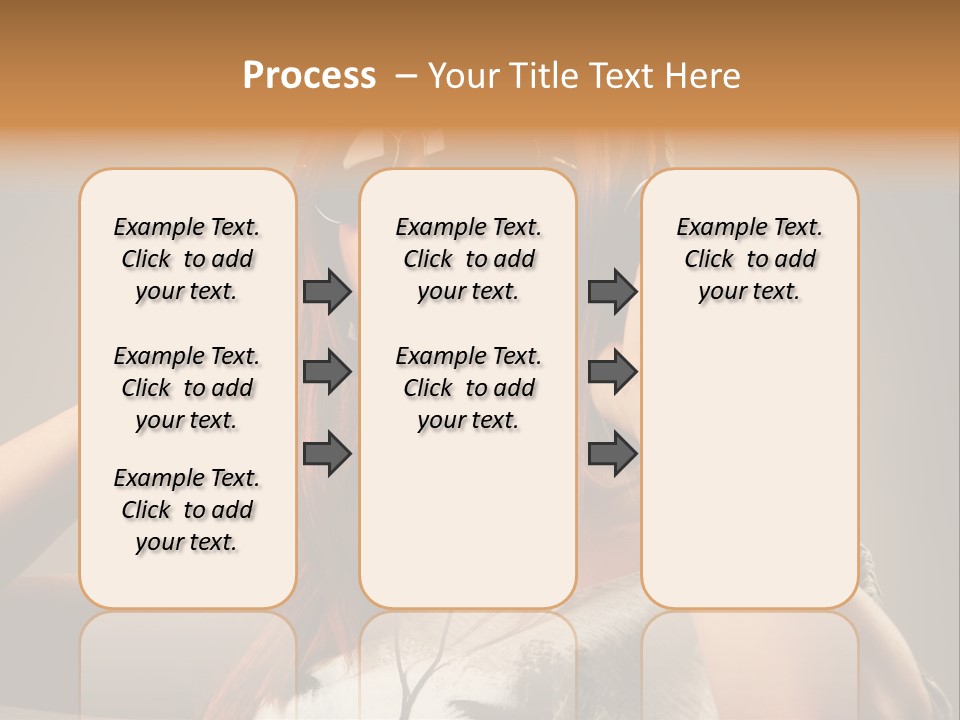 Process – Your Title Text Here

Example Text. Click to add your text.

Example Text. Click to add your text.

Example Text. Click to add your text.

Example Text. Click to add your text.

Example Text. Click to add your text.

Example Text. Click to add your text.